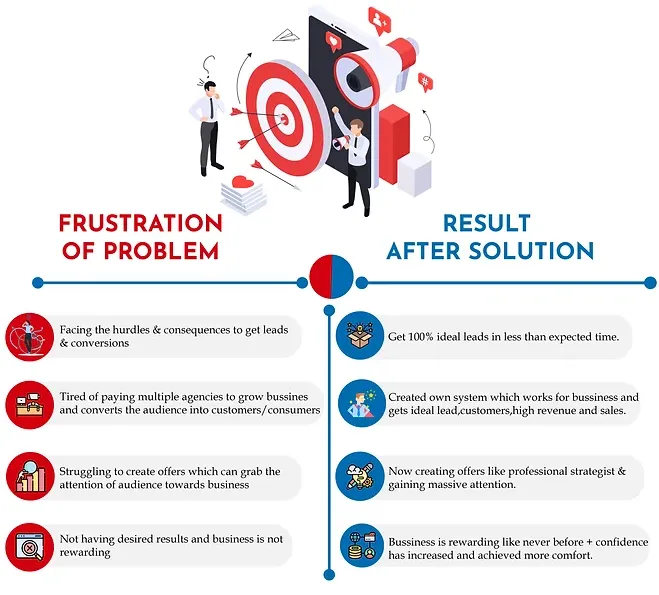 FRUSTRATION OF PROBLEM

Facing the hurdles & consequences to get leads & conversions

Tired of paying multiple agencies to grow bussines and converts the audience into customers/consumers

Struggling to create offers which can grab the attention of audience towards business

Not having desired results and business is not rewarding

RESULT AFTER SOLUTION

Get 100% ideal leads in less than expected time.

Created own system which works for bussiness and gets ideal lead,customers,high revenue and sales.

Now creating offers like professional strategist & gaining massive attention.

Bussiness is rewarding like never before + confidence has increased and achieved more comfort.